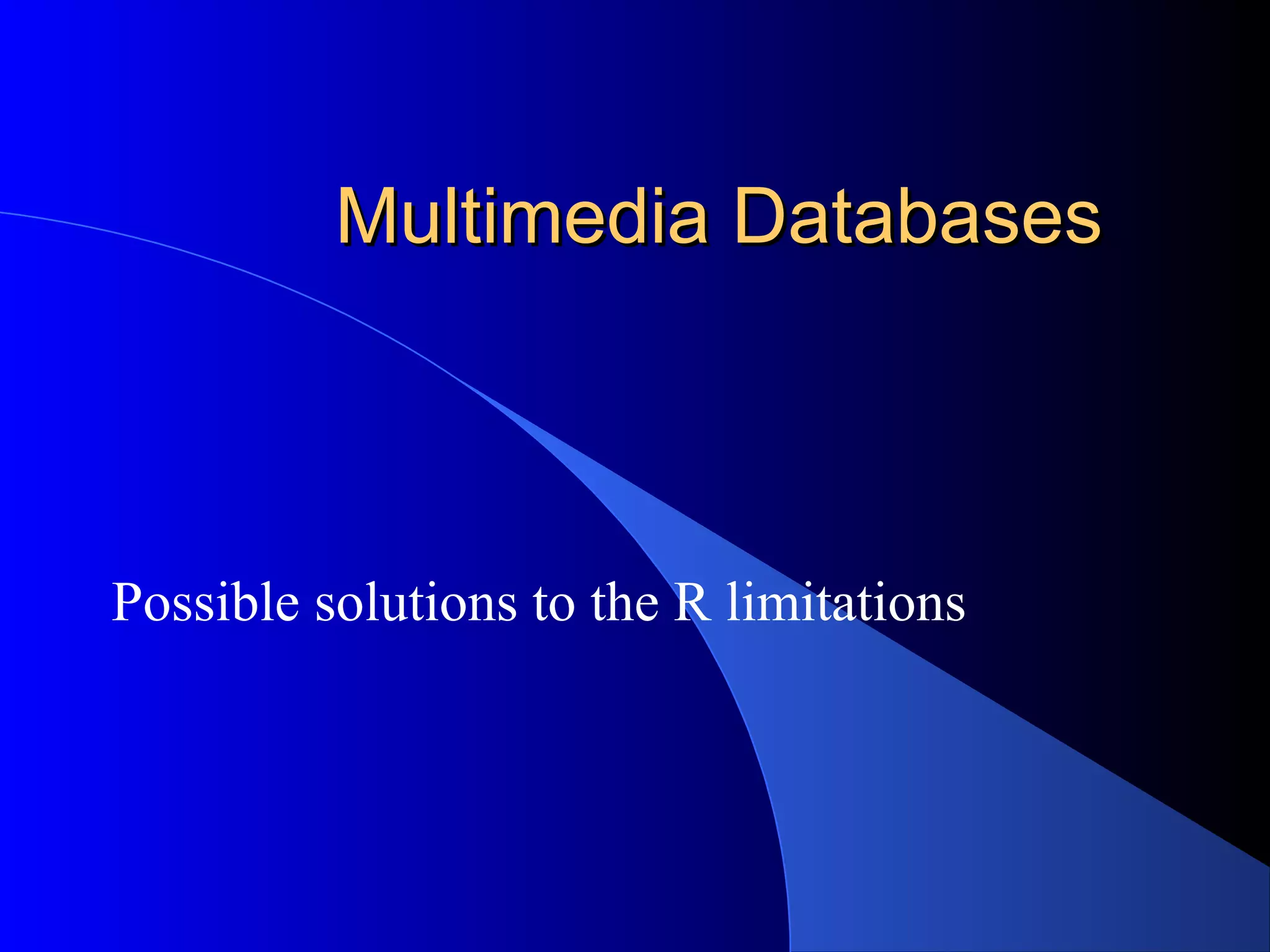 Multimedia Databases

Possible solutions to the R limitations